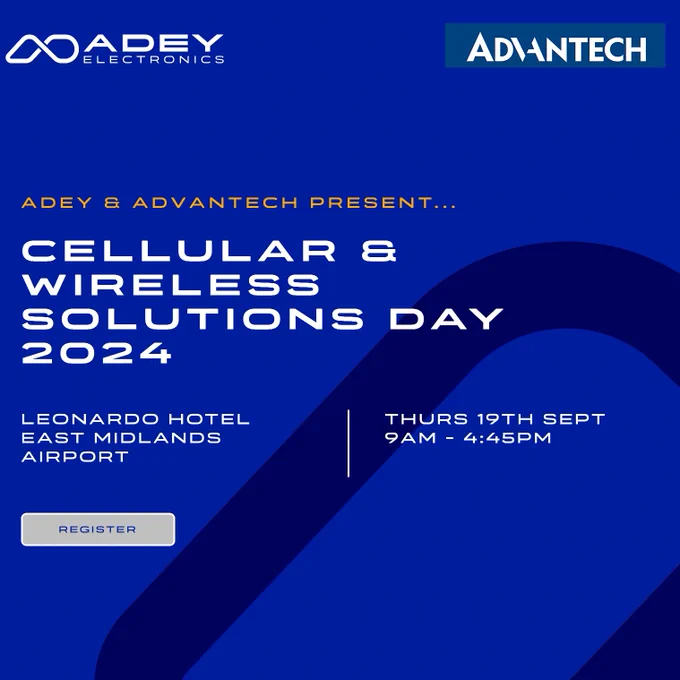 ADEY ELECTRONICS

ADVANTECH

ADEY & ADVANTECH PRESENT...

CELLULAR & WIRELESS SOLUTIONS DAY 2024

LEONARDO HOTEL EAST MIDLANDS AIRPORT

THURS 19TH SEPT 9AM - 4:45PM

REGISTER